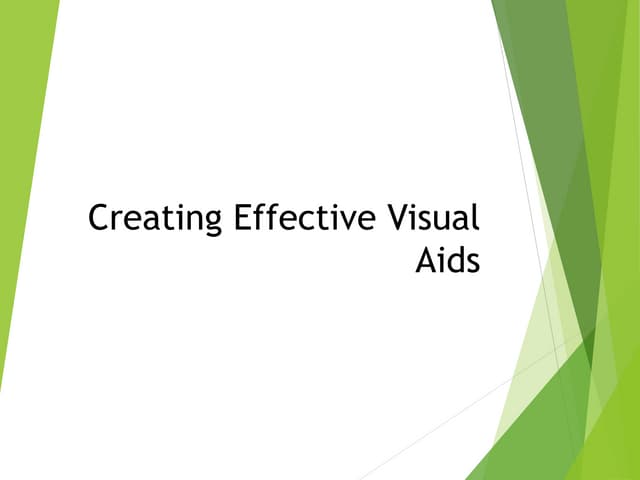 Creating Effective Visual Aids